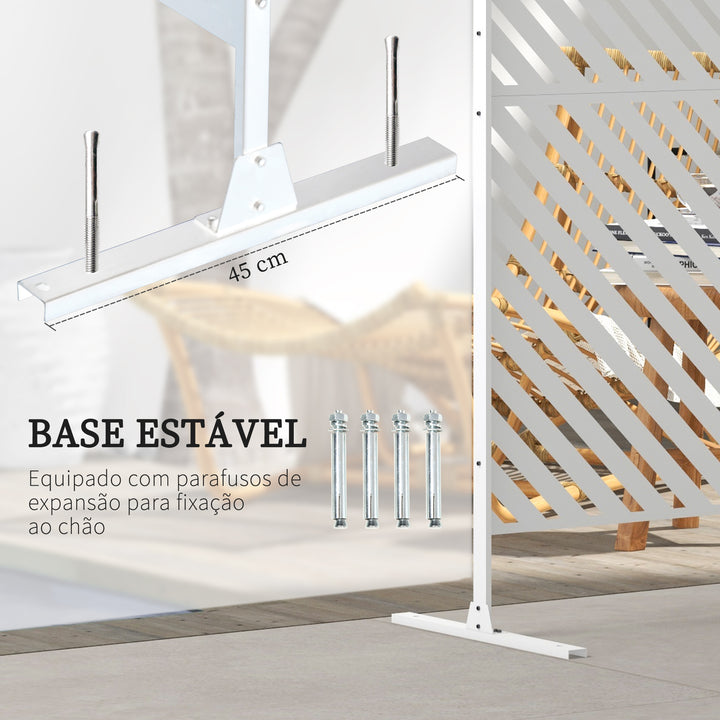 45 cm

BASE ESTÁVEL

Equipado com parafusos de expansão para fixação ao chão